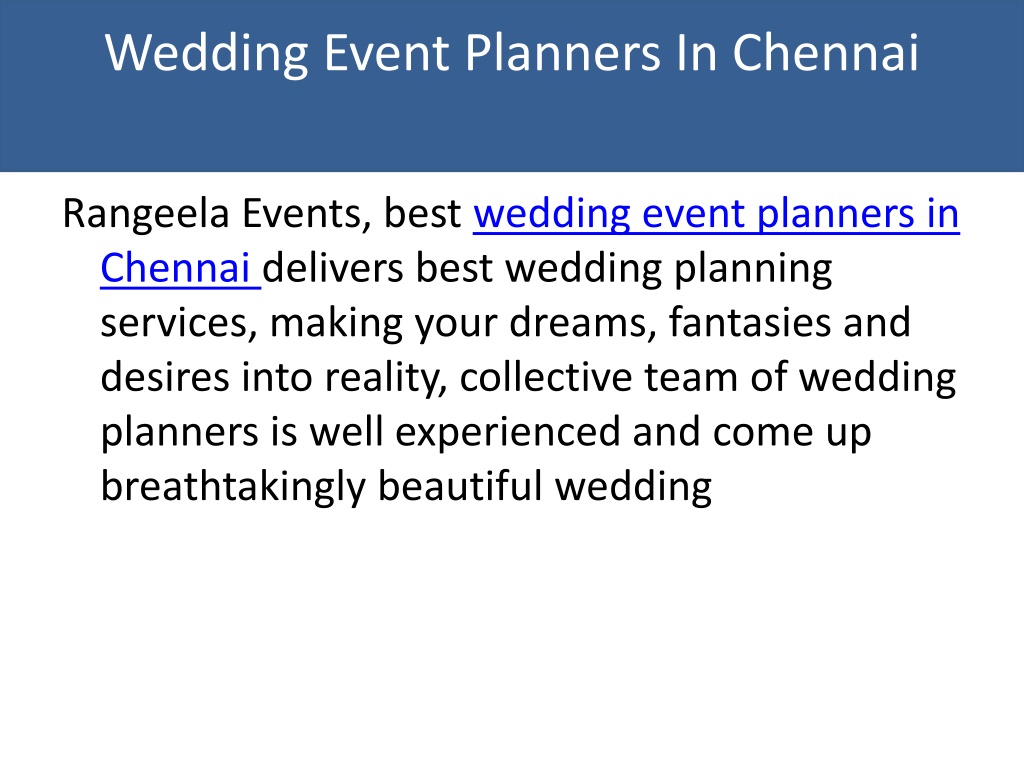 Wedding Event Planners In Chennai

Rangeela Events, best wedding event planners in Chennai delivers best wedding planning services, making your dreams, fantasies and desires into reality, collective team of wedding planners is well experienced and come up breathtakingly beautiful wedding